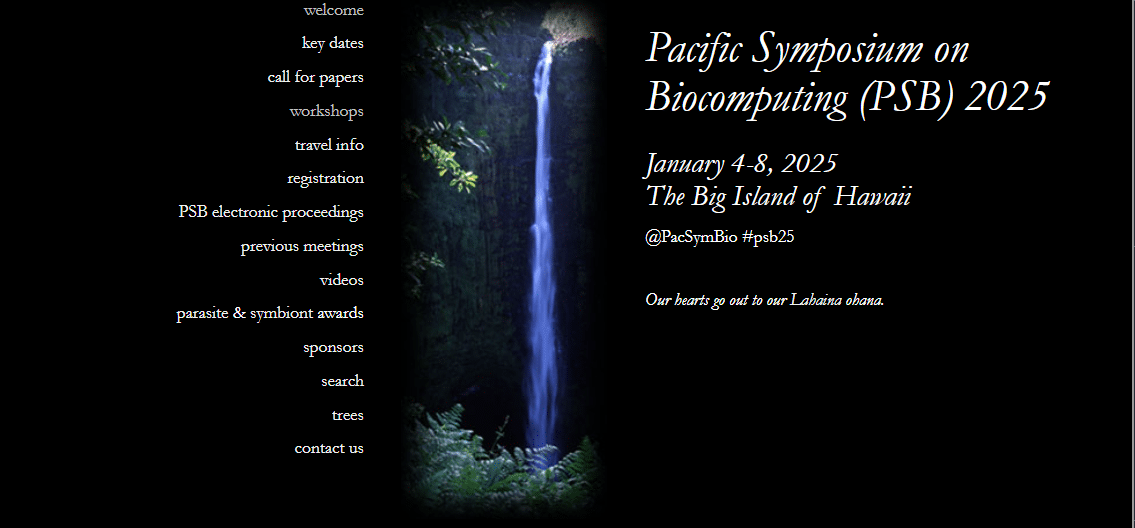 welcome
key dates
call for papers
workshops
travel info
registration
PSB electronic proceedings
previous meetings
videos
parasite & symbiont awards
sponsors
search
trees
contact us

Pacific Symposium on Biocomputing (PSB) 2025

January 4-8, 2025
The Big Island of Hawaii

@PacSymBio #psb25

Our hearts go out to our Lahaina ohana.